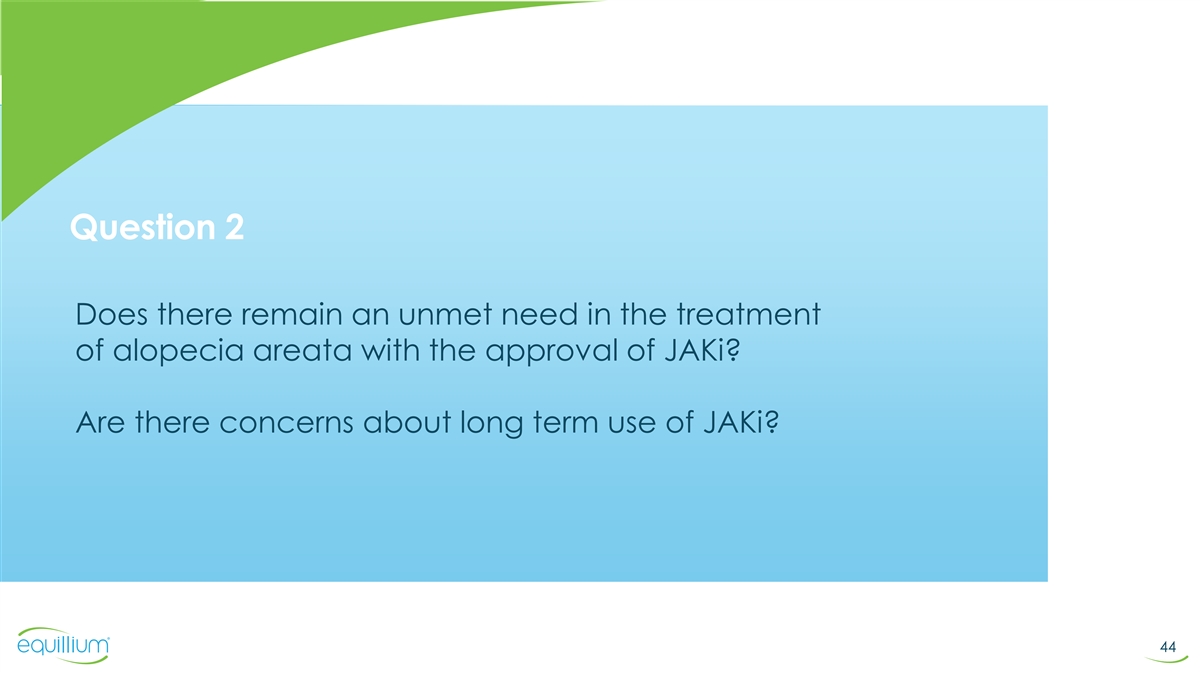 Question 2

Does there remain an unmet need in the treatment of alopecia areata with the approval of JAKi?

Are there concerns about long term use of JAKi?

equillium

44